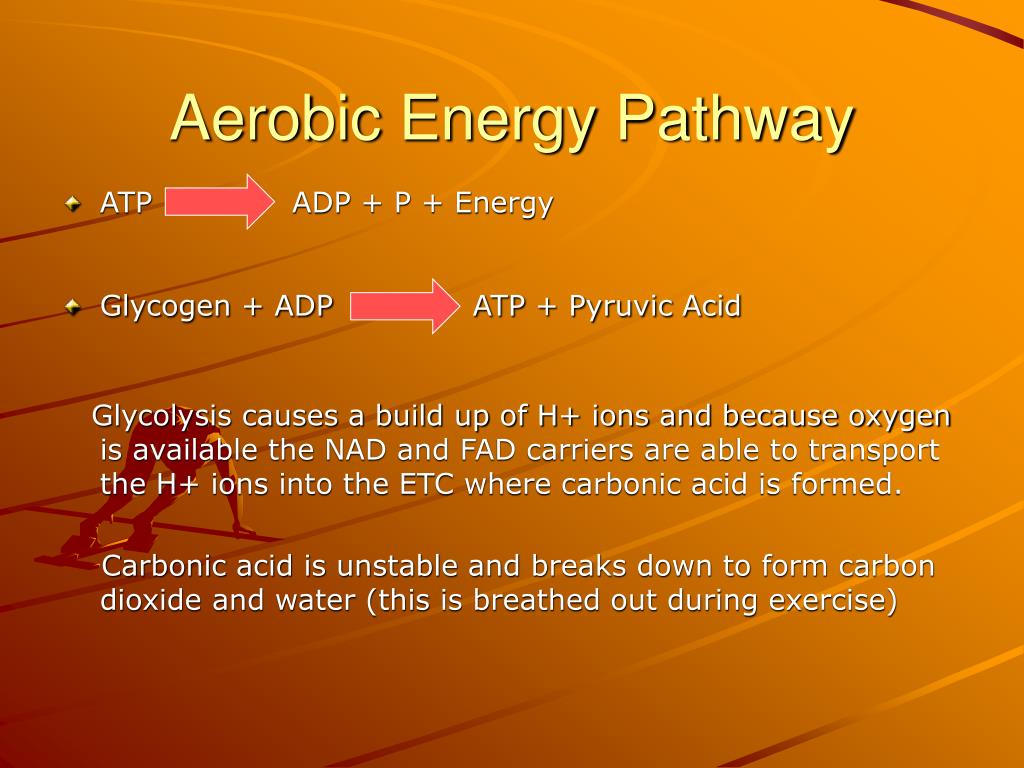 Aerobic Energy Pathway

ATP ADP + P + Energy

Glycogen + ADP ATP + Pyruvic Acid

Glycolysis causes a build up of H+ ions and because oxygen is available the NAD and FAD carriers are able to transport the H+ ions into the ETC where carbonic acid is formed.

Carbonic acid is unstable and breaks down to form carbon dioxide and water (this is breathed out during exercise)